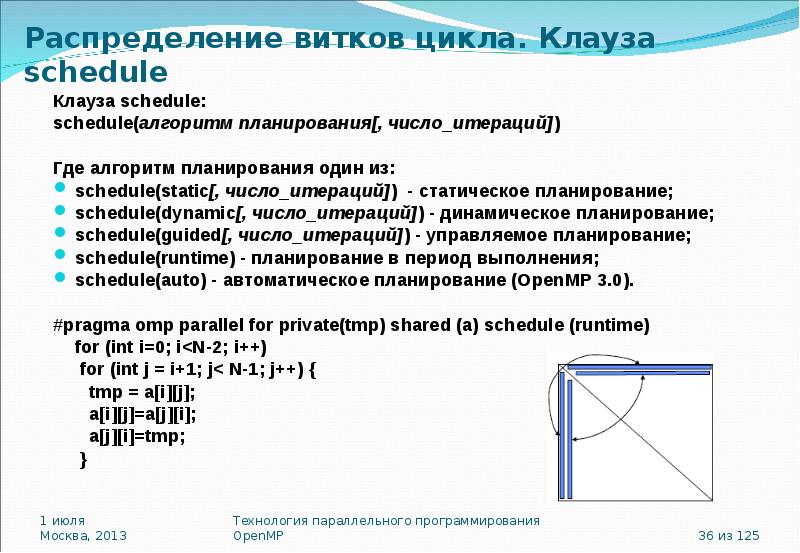 Распределение витков цикла. Клауза schedule

Клауза schedule:
schedule(алгоритм планирования[, число_итераций])

Где алгоритм планирования один из:
- schedule(static[, число_итераций]) - статическое планирование;
- schedule(dynamic[, число_итераций]) - динамическое планирование;
- schedule(guided[, число_итераций]) - управляемое планирование;
- schedule(runtime) - планирование в период выполнения;
- schedule(auto) - автоматическое планирование (OpenMP 3.0).

#pragma omp parallel for private(tmp) shared (a) schedule (runtime)
for (int i=0; i<N-2; i++)
for (int j = i+1; j< N-1; j++) {
tmp = a[i][j];
a[i][j]=a[j][i];
a[j][i]=tmp;
}

1 июля
Москва, 2013

Технология параллельного программирования OpenMP

36 из 125